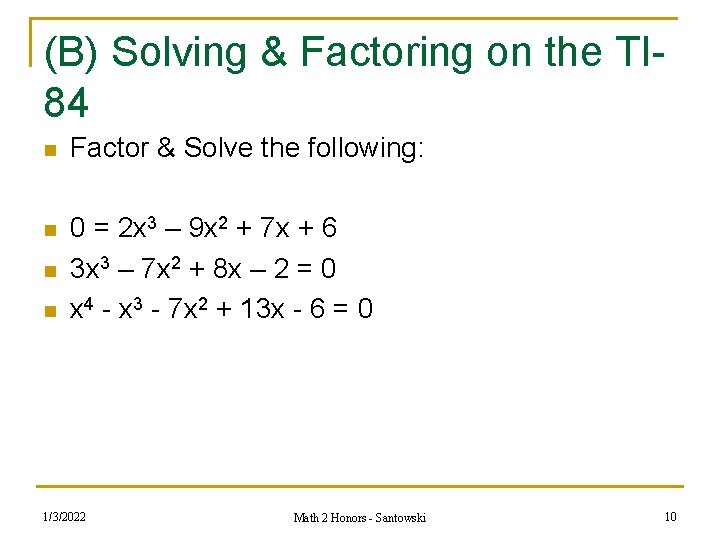 (B) Solving & Factoring on the TI-84

Factor & Solve the following:

$0 = 2x^3 – 9x^2 + 7x + 6$

$3x^3 – 7x^2 + 8x – 2 = 0$

$x^4 - x^3 - 7x^2 + 13x - 6 = 0$

1/3/2022

Math 2 Honors - Santowski

10